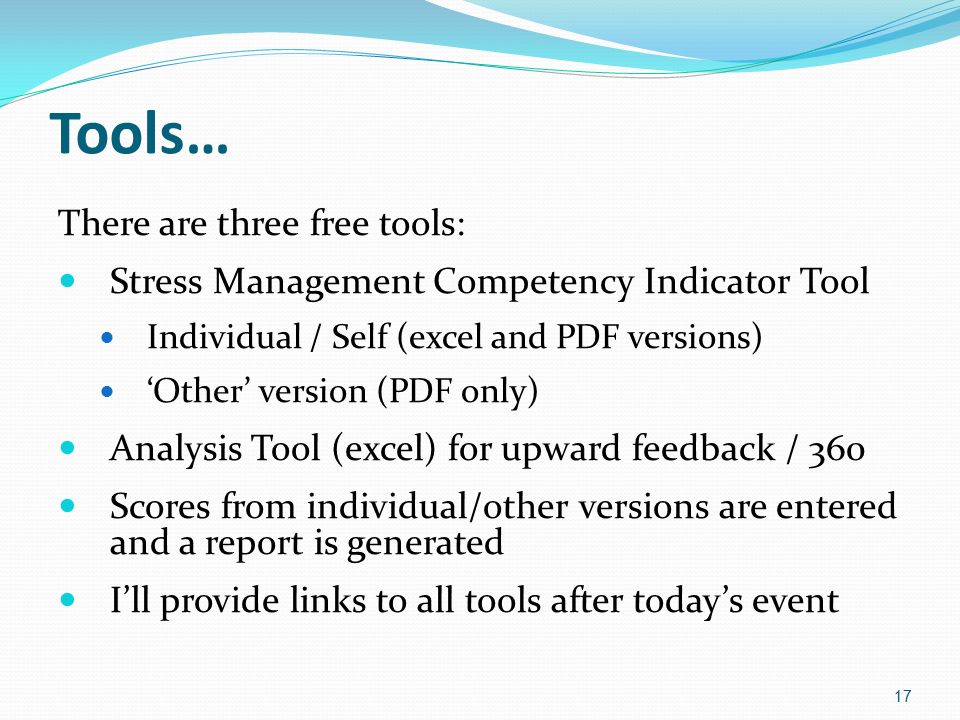 Tools…

There are three free tools:

- Stress Management Competency Indicator Tool
  - Individual / Self (excel and PDF versions)
  - ‘Other’ version (PDF only)
- Analysis Tool (excel) for upward feedback / 360
- Scores from individual/other versions are entered and a report is generated
- I’ll provide links to all tools after today’s event

17